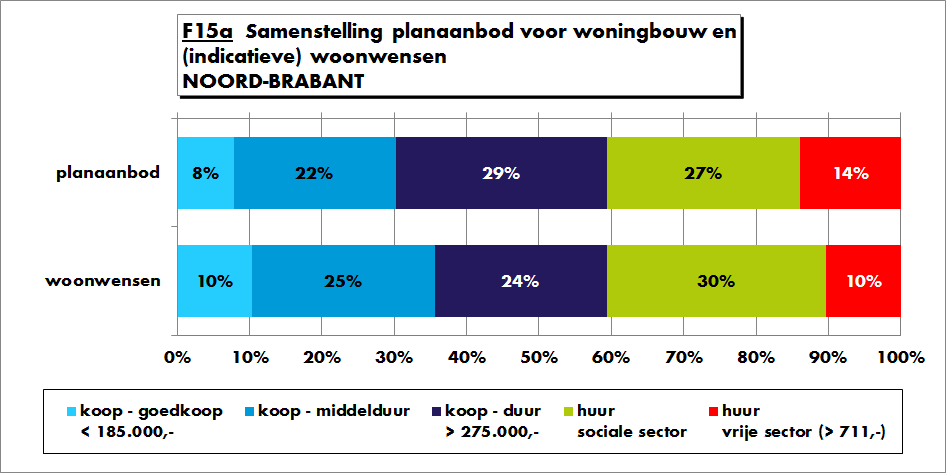 F15a Samenstelling planaanbod voor woningbouw en (indicatieve) woonwensen
NOORD-BRABANT

planaanbod
8%
22%
29%
27%
14%

woonwensen
10%
25%
24%
30%
10%

0% 10% 20% 30% 40% 50% 60% 70% 80% 90% 100%

koop - goedkoop < 185.000,-
koop - middelduur
koop - duur > 275.000,-
huur sociale sector
huur vrije sector (> 711,-)